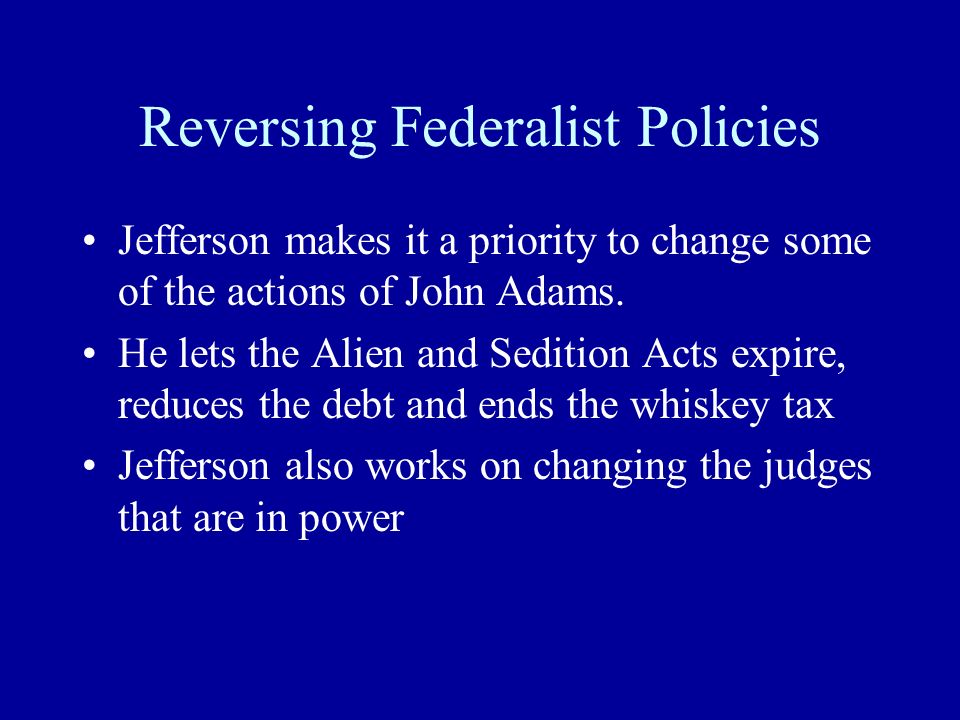 Reversing Federalist Policies

• Jefferson makes it a priority to change some of the actions of John Adams.

• He lets the Alien and Sedition Acts expire, reduces the debt and ends the whiskey tax

• Jefferson also works on changing the judges that are in power